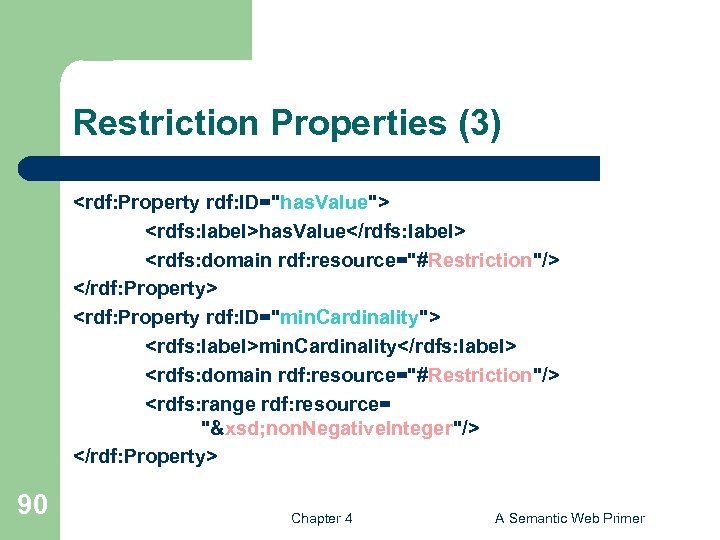 Restriction Properties (3)

<rdf:Property rdf:ID="hasValue">
<rdfs:label>hasValue</rdfs:label>
<rdfs:domain rdf:resource="#Restriction"/>
</rdf:Property>
<rdf:Property rdf:ID="minCardinality">
<rdfs:label>minCardinality</rdfs:label>
<rdfs:domain rdf:resource="#Restriction"/>
<rdfs:range rdf:resource=
"&xsd;nonNegativeInteger"/>
</rdf:Property>

90

Chapter 4

A Semantic Web Primer